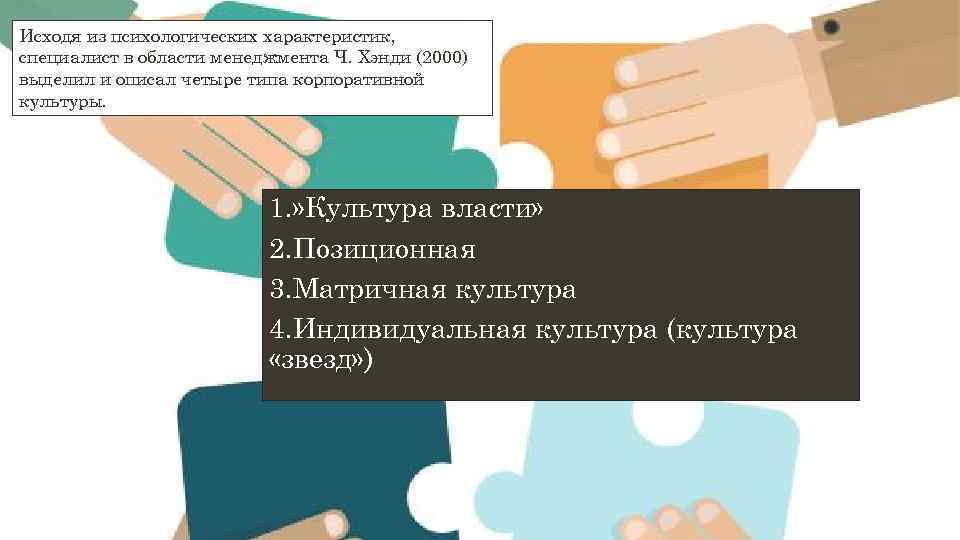 Исходя из психологических характеристик, специалист в области менеджмента Ч. Хэнди (2000) выделил и описал четыре типа корпоративной культуры.

1.»Культура власти»
2.Позиционная
3.Матричная культура
4.Индивидуальная культура (культура «звезд»)